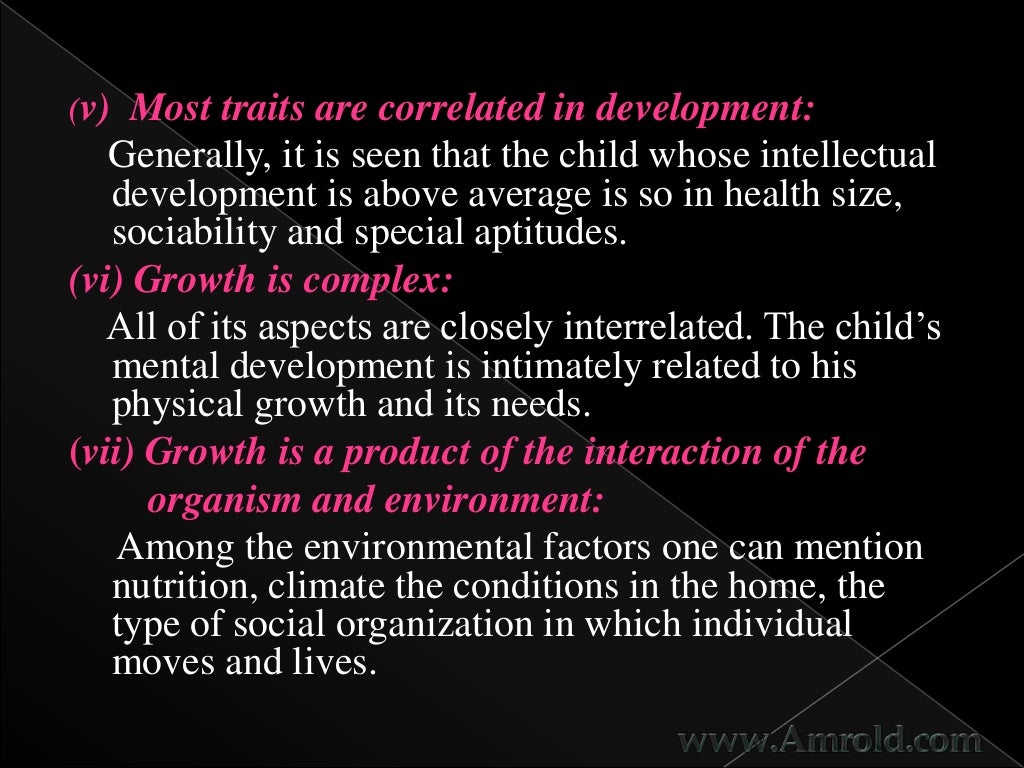 (v) Most traits are correlated in development:

Generally, it is seen that the child whose intellectual development is above average is so in health size, sociability and special aptitudes.

(vi) Growth is complex:

All of its aspects are closely interrelated. The child's mental development is intimately related to his physical growth and its needs.

(vii) Growth is a product of the interaction of the organism and environment:

Among the environmental factors one can mention nutrition, climate the conditions in the home, the type of social organization in which individual moves and lives.

www.Amrold.com